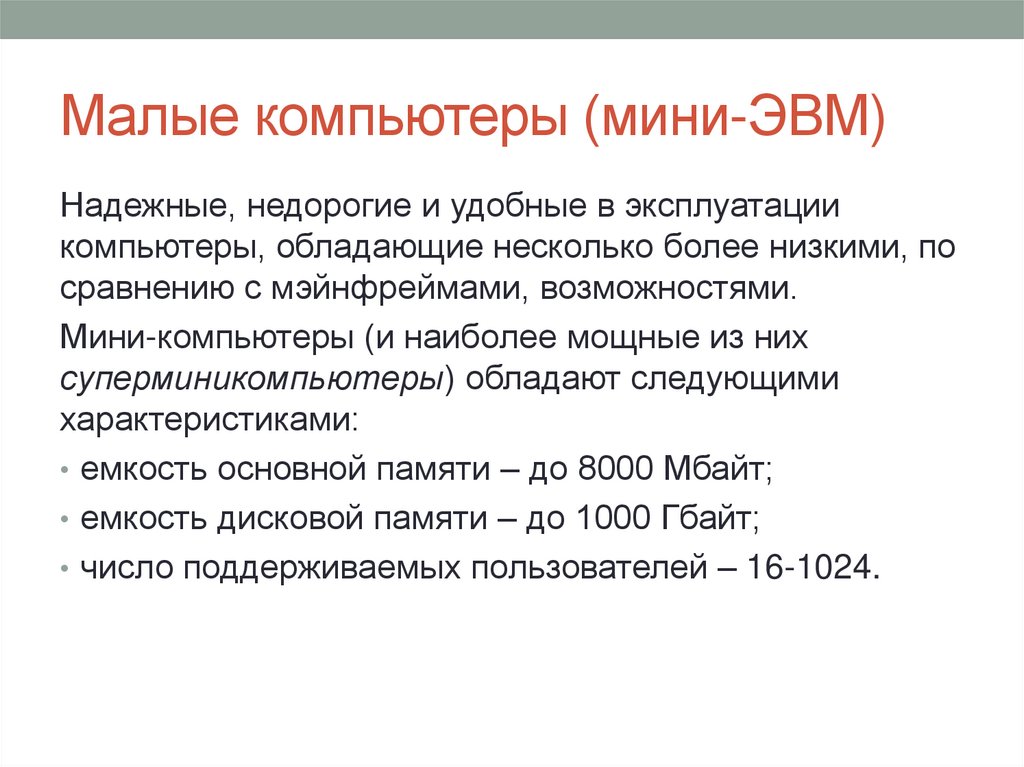 Малые компьютеры (мини-ЭВМ)

Надежные, недорогие и удобные в эксплуатации компьютеры, обладающие несколько более низкими, по сравнению с мэйнфреймами, возможностями.

Мини-компьютеры (и наиболее мощные из них суперминикомпьютеры) обладают следующими характеристиками:

• емкость основной памяти – до 8000 Мбайт;
• емкость дисковой памяти – до 1000 Гбайт;
• число поддерживаемых пользователей – 16-1024.